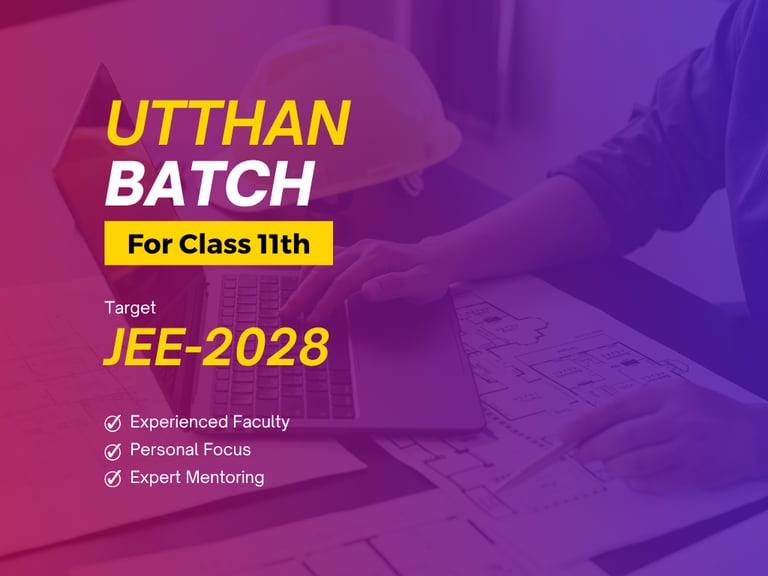 UTTHAN
BATCH

For Class 11th

Target
JEE-2028

Experienced Faculty
Personal Focus
Expert Mentoring